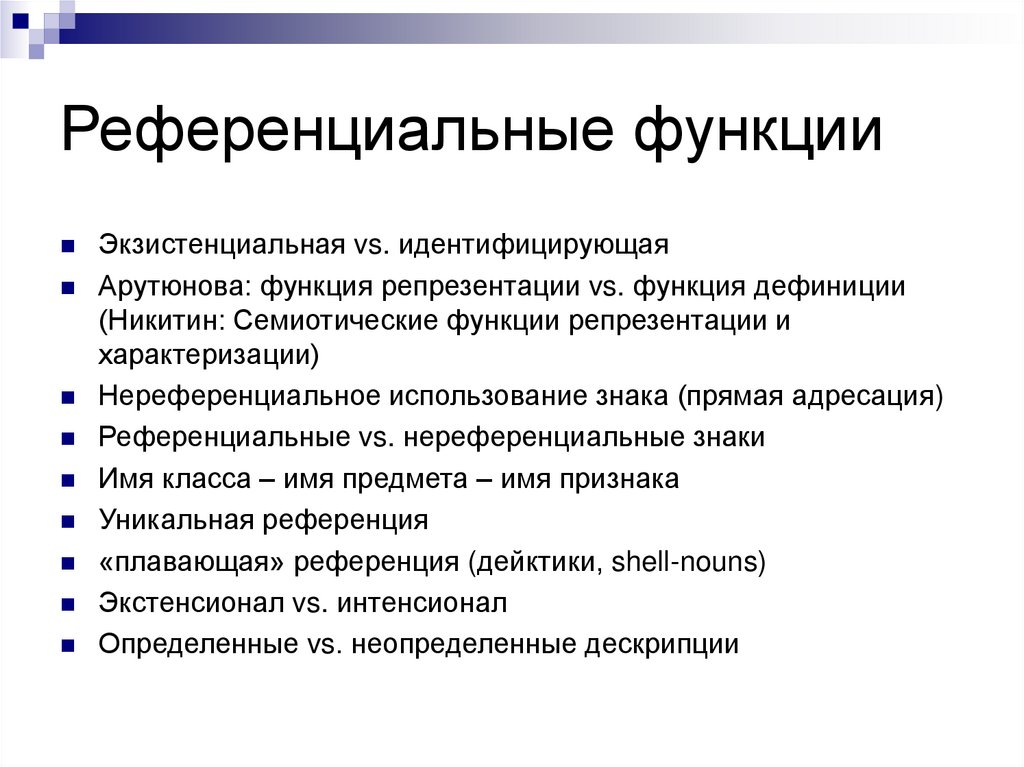 Референциальные функции

- Экзистенциальная vs. идентифицирующая
- Арутюнова: функция репрезентации vs. функция дефиниции (Никитин: Семиотические функции репрезентации и характеризации)
- Нереференциальное использование знака (прямая адресация)
- Референциальные vs. нереференциальные знаки
- Имя класса – имя предмета – имя признака
- Уникальная референция
- «плавающая» референция (дейктики, shell-nouns)
- Экстенсионал vs. интенсионал
- Определенные vs. неопределенные дескрипции